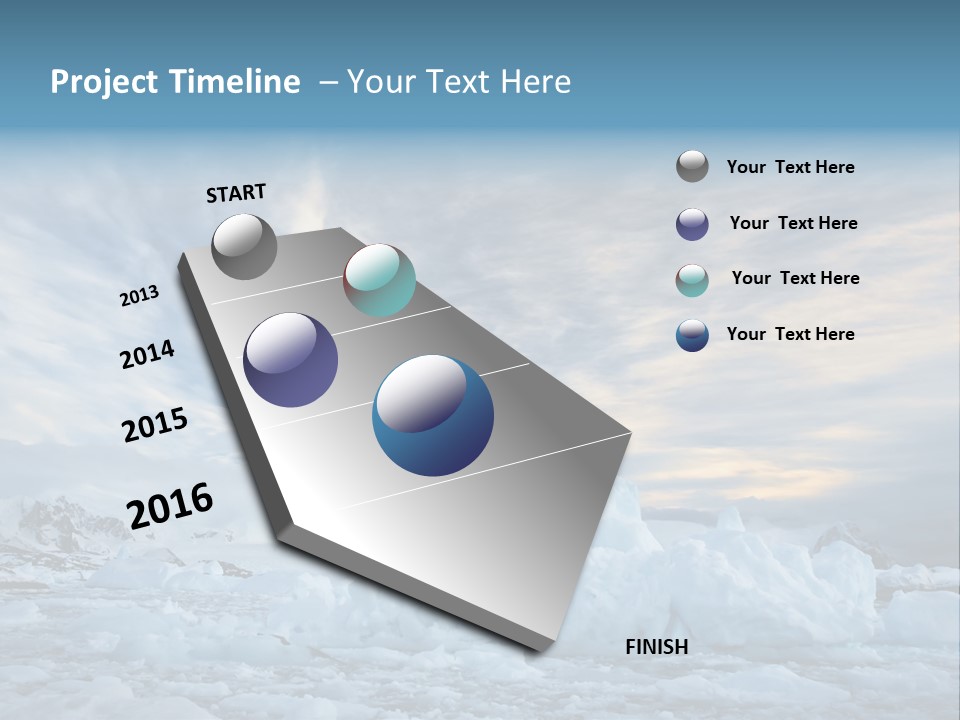 Project Timeline – Your Text Here

START

2013

2014

2015

2016

FINISH

Your Text Here

Your Text Here

Your Text Here

Your Text Here